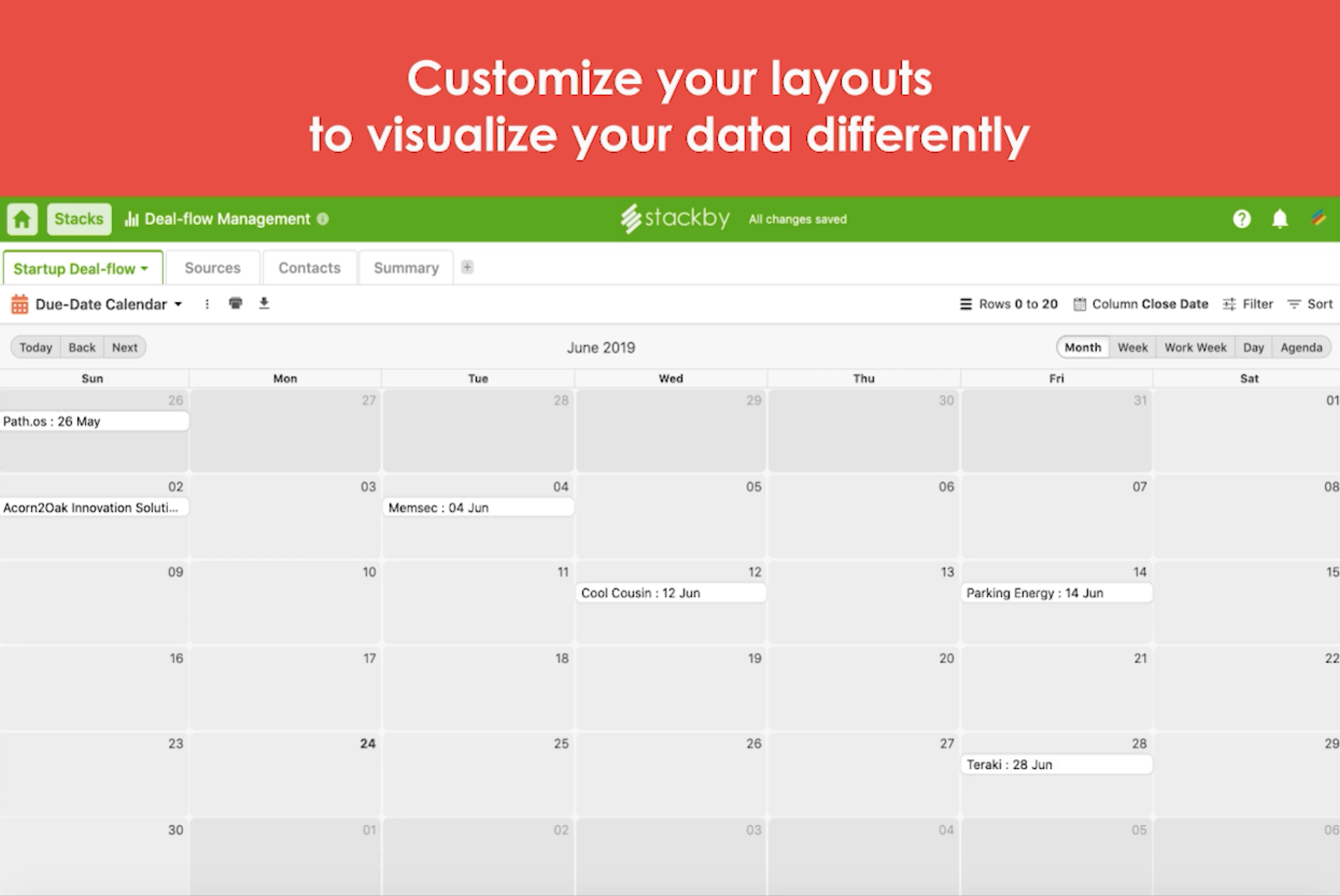 Customize your layouts
to visualize your data differently

Stacks Deal-flow Management

stackby All changes saved

Startup Deal-flow Sources Contacts Summary +

Due-Date Calendar

Rows 0 to 20 Column Close Date Filter Sort

Today Back Next

June 2019

Month Week Work Week Day Agenda

| Sun | Mon | Tue | Wed | Thu | Fri | Sat |
|---|---|---|---|---|---|---|
| 26 Path.os : 26 May | 27 | 28 | 29 | 30 | 31 | 01 |
| 02 Acorn2Oak Innovation Soluti... | 03 | 04 Memsec : 04 Jun | 05 | 06 | 07 | 08 |
| 09 | 10 | 11 | 12 Cool Cousin : 12 Jun | 13 | 14 Parking Energy : 14 Jun | 15 |
| 16 | 17 | 18 | 19 | 20 | 21 | 22 |
| 23 | 24 | 25 | 26 | 27 | 28 Teraki : 28 Jun | 29 |
| 30 | 01 | 02 | 03 | 04 | 05 | 06 |